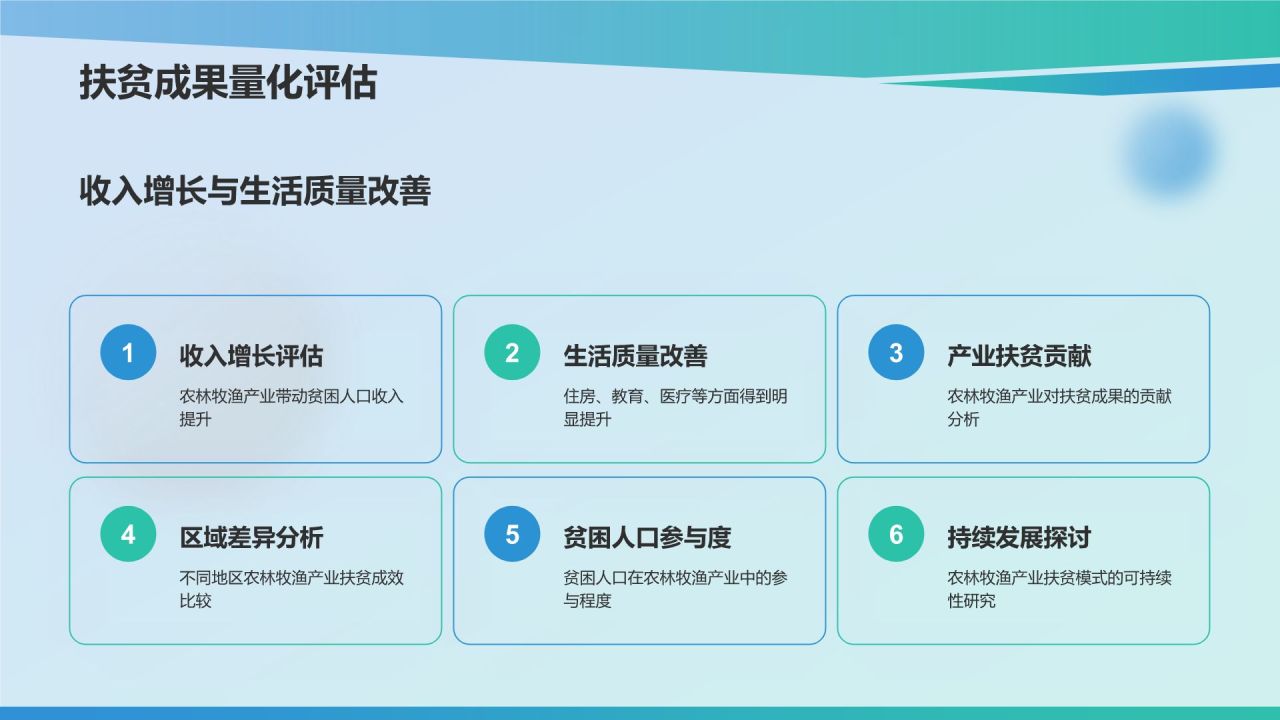 扶贫成果量化评估

收入增长与生活质量改善

1
收入增长评估
农林牧渔产业带动贫困人口收入提升

2
生活质量改善
住房、教育、医疗等方面得到明显提升

3
产业扶贫贡献
农林牧渔产业对扶贫成果的贡献分析

4
区域差异分析
不同地区农林牧渔产业扶贫成效比较

5
贫困人口参与度
贫困人口在农林牧渔产业中的参与程度

6
持续发展探讨
农林牧渔产业扶贫模式的可持续性研究